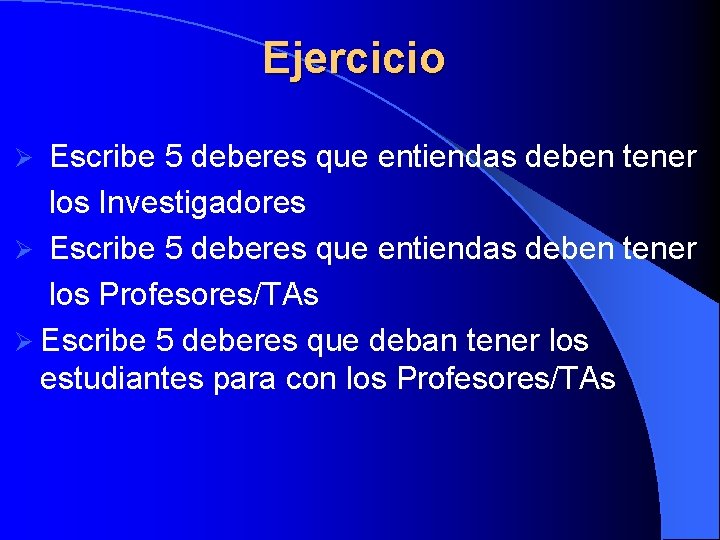 Ejercicio

➢ Escribe 5 deberes que entiendas deben tener los Investigadores

➢ Escribe 5 deberes que entiendas deben tener los Profesores/TAs

➢ Escribe 5 deberes que deban tener los estudiantes para con los Profesores/TAs